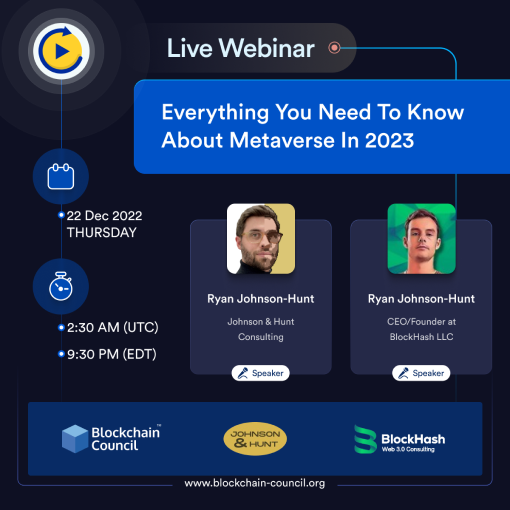 Live Webinar

Everything You Need To Know About Metaverse In 2023

22 Dec 2022
THURSDAY

2:30 AM (UTC)

9:30 PM (EDT)

Ryan Johnson-Hunt
Johnson & Hunt Consulting
Speaker

Ryan Johnson-Hunt
CEO/Founder at BlockHash LLC
Speaker

Blockchain Council™

JOHNSON & HUNT

BlockHash
Web 3.0 Consulting

www.blockchain-council.org